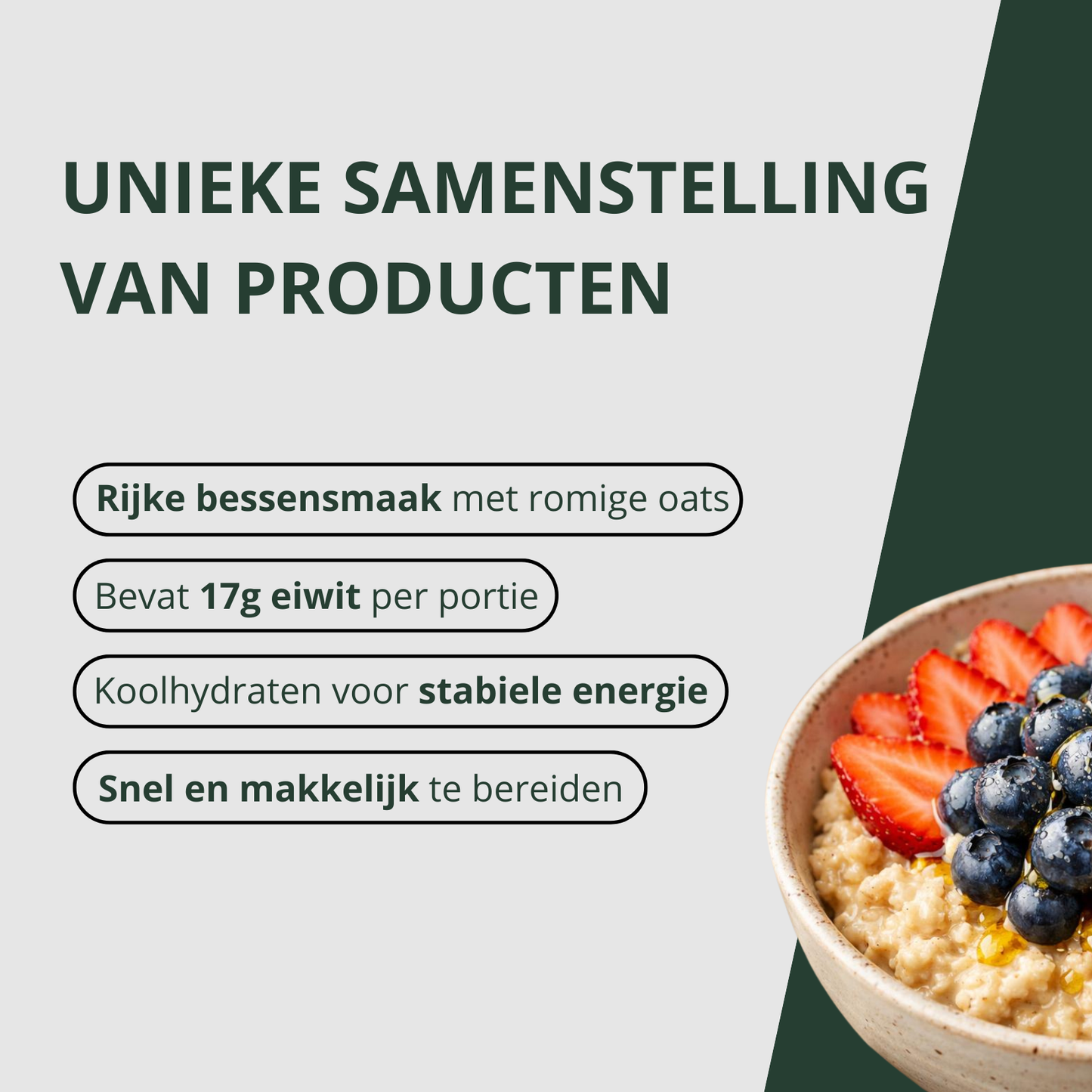 UNIEKE SAMENSTELLING VAN PRODUCTEN

Rijke bessensmaak met romige oats

Bevat 17g eiwit per portie

Koolhydraten voor stabiele energie

Snel en makkelijk te bereiden